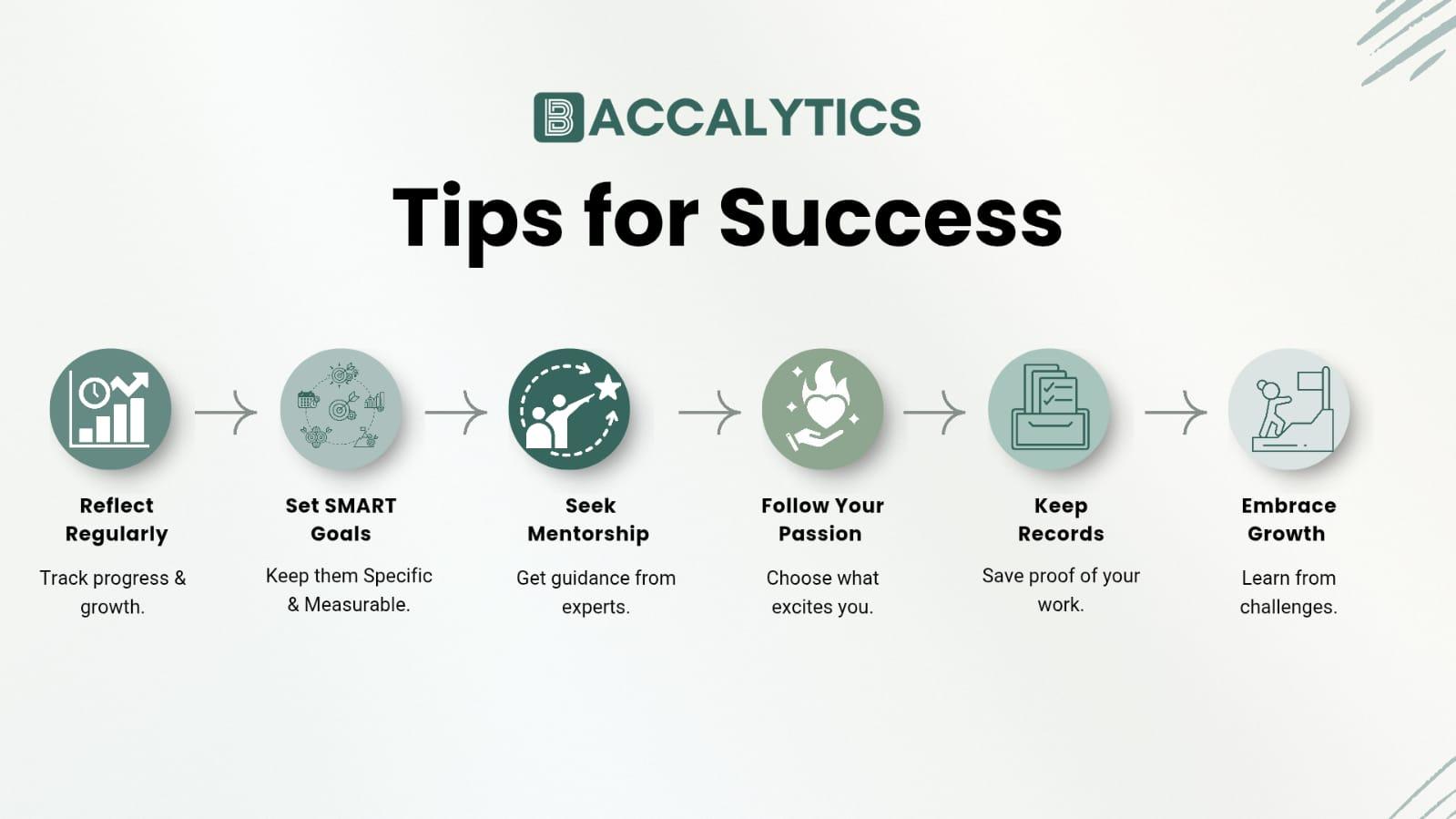 BACCALYTICS

Tips for Success

Reflect Regularly

Track progress & growth.

Set SMART Goals

Keep them Specific & Measurable.

Seek Mentorship

Get guidance from experts.

Follow Your Passion

Choose what excites you.

Keep Records

Save proof of your work.

Embrace Growth

Learn from challenges.